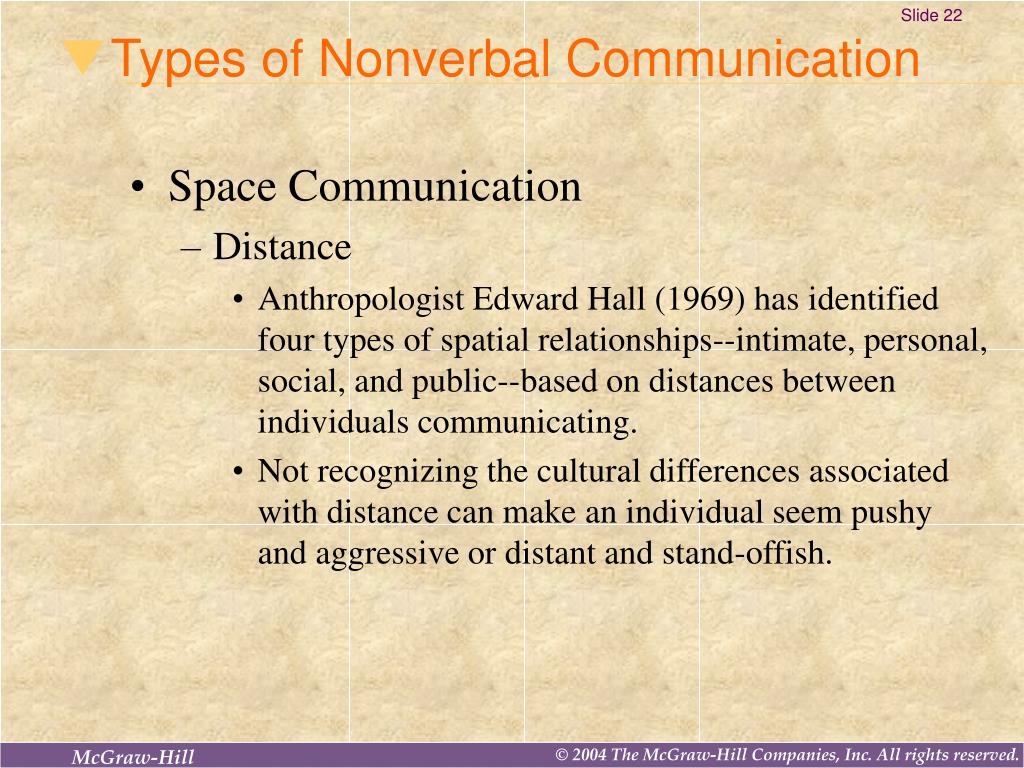 Slide 22

Types of Nonverbal Communication

• Space Communication
– Distance
• Anthropologist Edward Hall (1969) has identified four types of spatial relationships--intimate, personal, social, and public--based on distances between individuals communicating.
• Not recognizing the cultural differences associated with distance can make an individual seem pushy and aggressive or distant and stand-offish.

McGraw-Hill

© 2004 The McGraw-Hill Companies, Inc. All rights reserved.